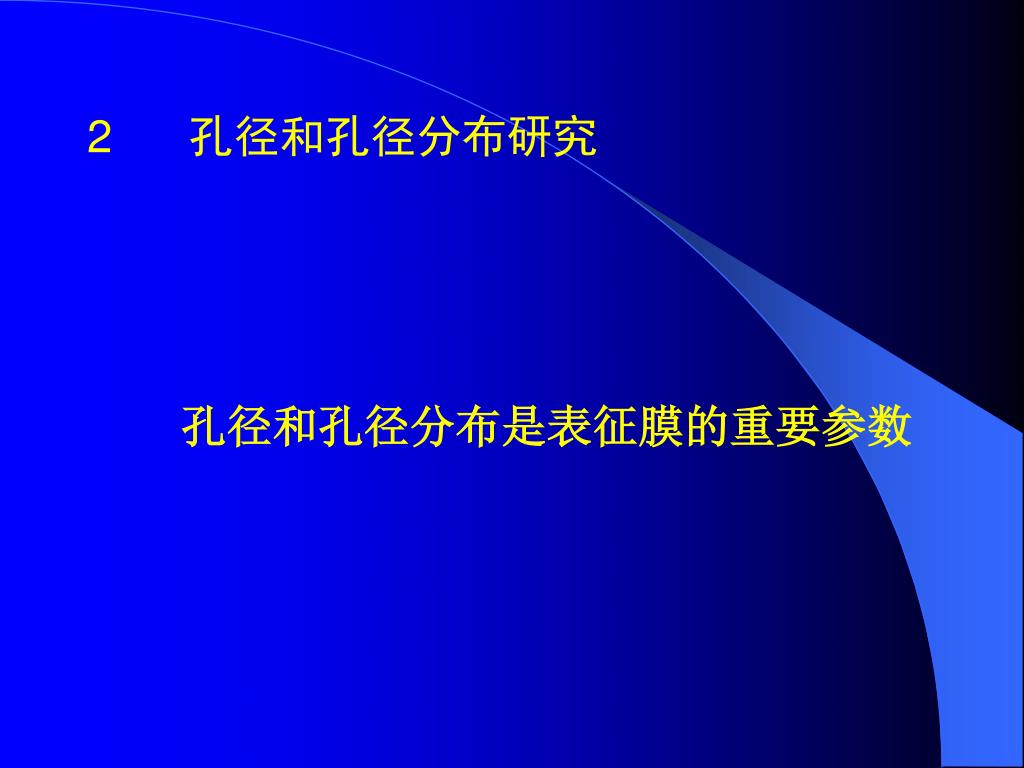 2　孔径和孔径分布研究

孔径和孔径分布是表征膜的重要参数